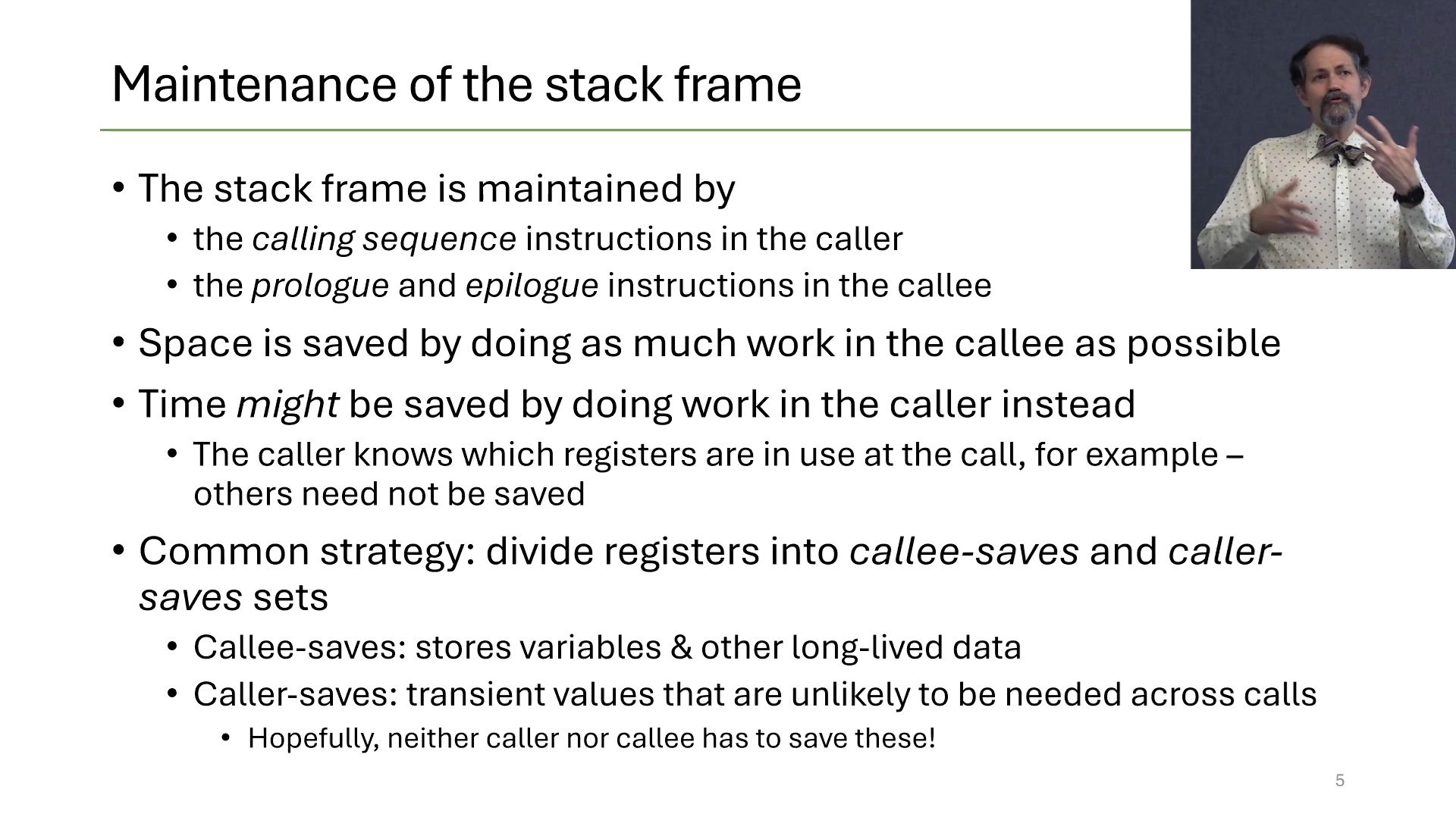 Maintenance of the stack frame

• The stack frame is maintained by
  • the calling sequence instructions in the caller
  • the prologue and epilogue instructions in the callee
• Space is saved by doing as much work in the callee as possible
• Time might be saved by doing work in the caller instead
  • The caller knows which registers are in use at the call, for example – others need not be saved
• Common strategy: divide registers into callee-saves and caller-saves sets
  • Callee-saves: stores variables & other long-lived data
  • Caller-saves: transient values that are unlikely to be needed across calls
    • Hopefully, neither caller nor callee has to save these!

5